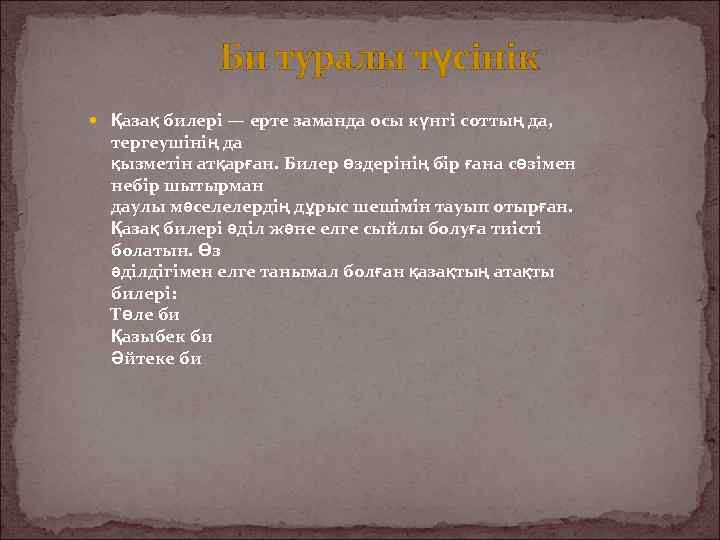 Би туралы түсінік

Қазақ билері — ерте заманда осы күнгі соттың да, тергеушінің да қызметін атқарған. Билер өздерінің бір ғана сөзімен небір шытырман даулы мәселелердің дұрыс шешімін тауып отырған. Қазақ билері әділ және елге сыйлы болуға тиісті болатын. Өз әділдігімен елге танымал болған қазақтың атақты билері:
Төле би
Қазыбек би
Әйтеке би